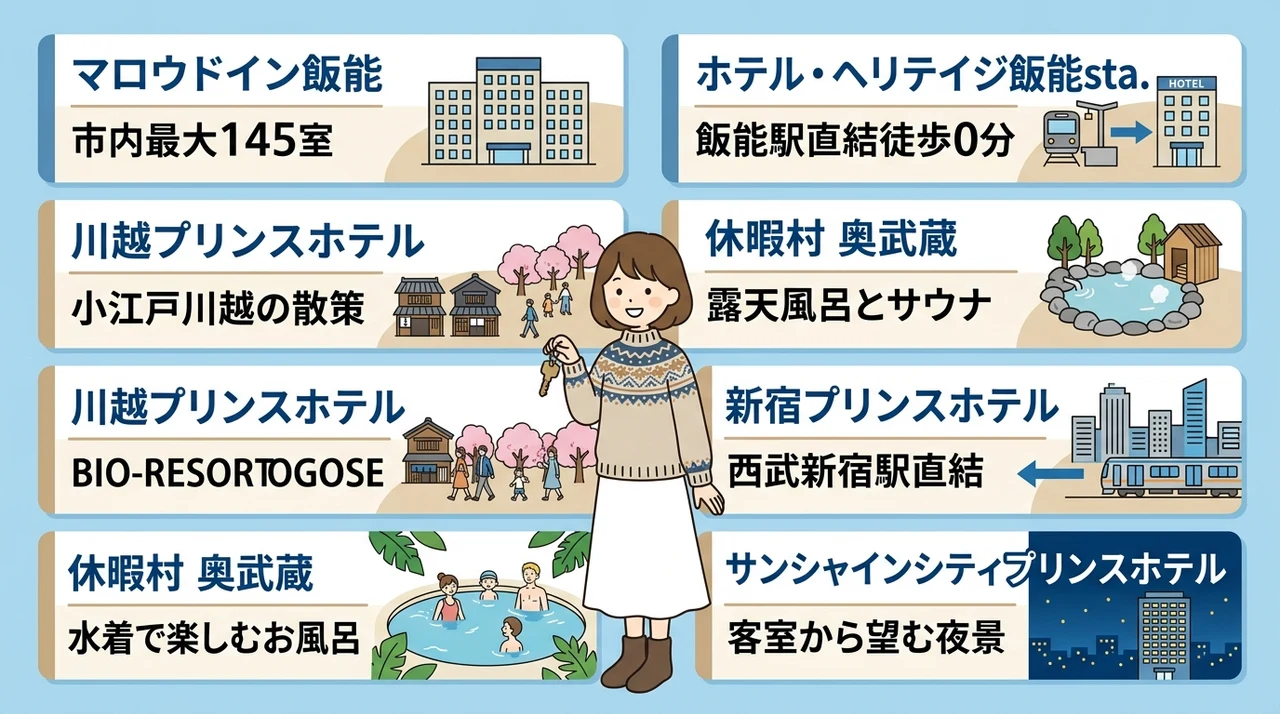 マロウドイン飯能
市内最大145室

川越プリンスホテル
小江戸川越の散策

川越プリンスホテル
BIO-RESORTOGOSE

休暇村 奥武蔵
水着で楽しむお風呂

ホテル・ヘリテイジ飯能sta.
飯能駅直結徒歩0分

HOTEL

休暇村 奥武蔵
露天風呂とサウナ

新宿プリンスホテル
西武新宿駅直結

サンシャインシティプリンスホテル
客室から望む夜景